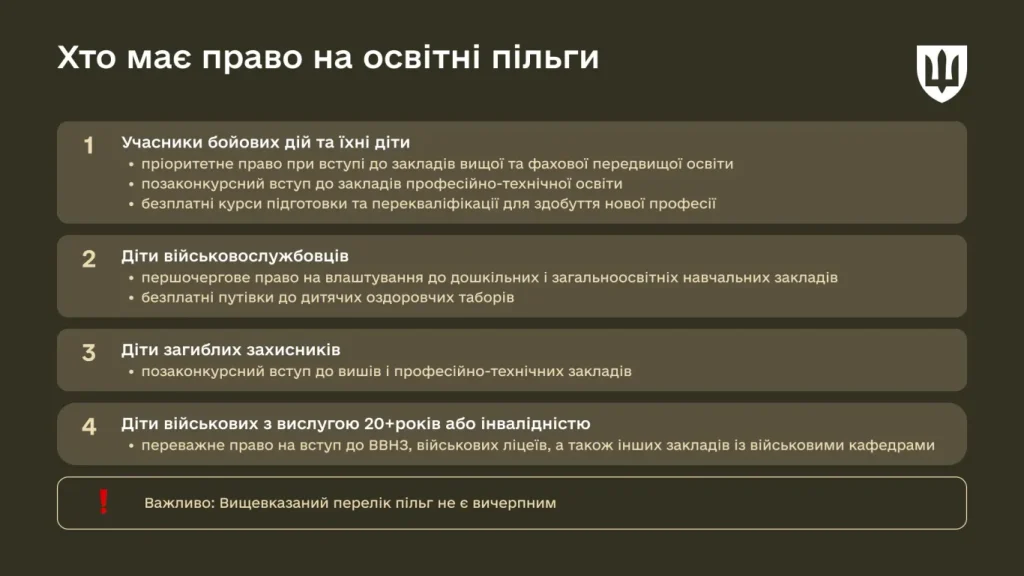 Хто має право на освітні пільги

1 Учасники бойових дій та їхні діти
• пріоритетне право при вступі до закладів вищої та фахової передвищої освіти
• позаконкурсний вступ до закладів професійно-технічної освіти
• безплатні курси підготовки та перекваліфікації для здобуття нової професії

2 Діти військовослужбовців
• першочергове право на влаштування до дошкільних і загальноосвітніх навчальних закладів
• безплатні путівки до дитячих оздоровчих таборів

3 Діти загиблих захисників
• позаконкурсний вступ до вишів і професійно-технічних закладів

4 Діти військових з вислугою 20+років або інвалідністю
• переважне право на вступ до ВВНЗ, військових ліцеїв, а також інших закладів із військовими кафедрами

! Важливо: Вищевказаний перелік пільг не є вичерпним